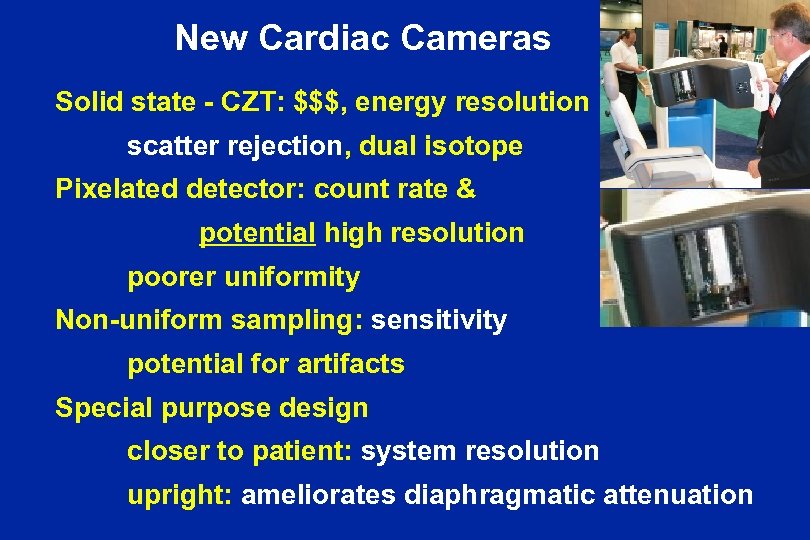 New Cardiac Cameras

Solid state - CZT: $$$, energy resolution

scatter rejection, dual isotope

Pixelated detector: count rate &

potential high resolution

poorer uniformity

Non-uniform sampling: sensitivity

potential for artifacts

Special purpose design

closer to patient: system resolution

upright: ameliorates diaphragmatic attenuation